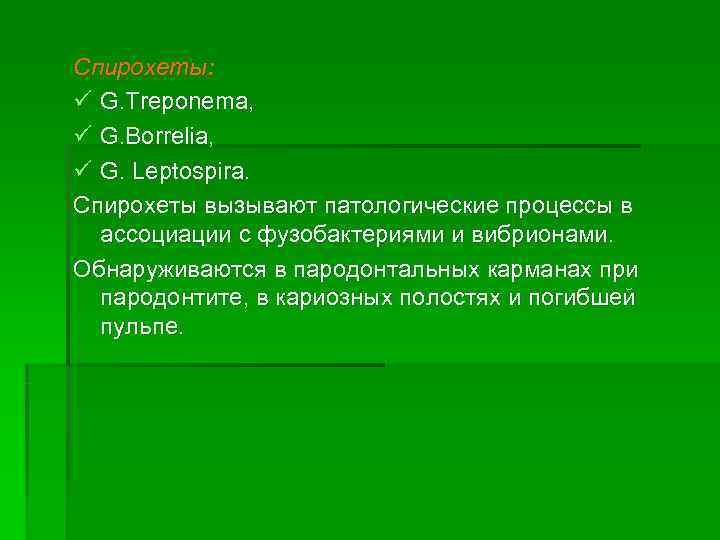 Спирохеты:
✓ G.Treponema,
✓ G.Borrelia,
✓ G. Leptospira.
Спирохеты вызывают патологические процессы в ассоциации с фузобактериями и вибрионами.
Обнаруживаются в пародонтальных карманах при пародонтите, в кариозных полостях и погибшей пульпе.